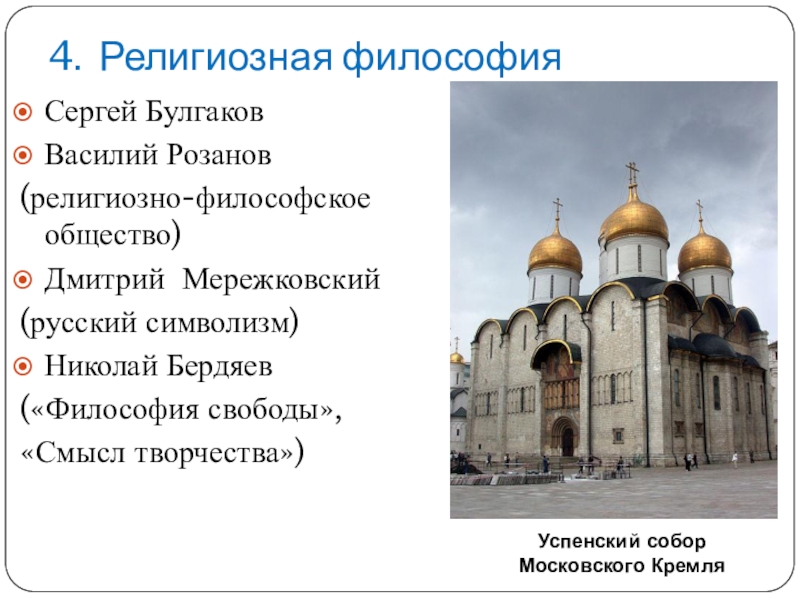 4. Религиозная философия

Сергей Булгаков
Василий Розанов
(религиозно-философское общество)
Дмитрий Мережковский
(русский символизм)
Николай Бердяев
(«Философия свободы», «Смысл творчества»)

Успенский собор
Московского Кремля